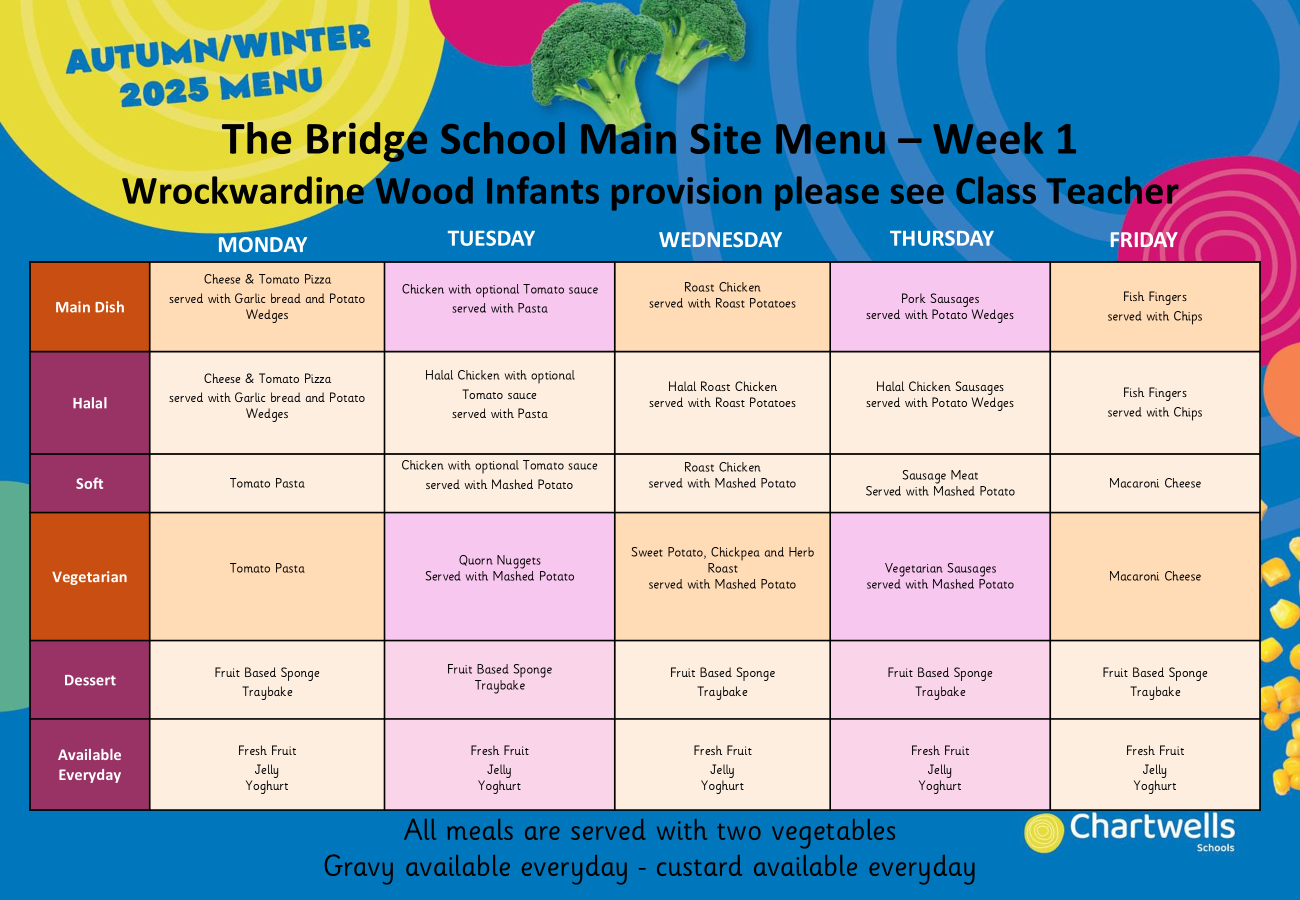 AUTUMN/WINTER 2025 MENU

The Bridge School Main Site Menu – Week 1
Wrockwardine Wood Infants provision please see Class Teacher

| | MONDAY | TUESDAY | WEDNESDAY | THURSDAY | FRIDAY |
|---|---|---|---|---|---|
| Main Dish | Cheese & Tomato Pizza served with Garlic bread and Potato Wedges | Chicken with optional Tomato sauce served with Pasta | Roast Chicken served with Roast Potatoes | Pork Sausages served with Potato Wedges | Fish Fingers served with Chips |
| Halal | Cheese & Tomato Pizza served with Garlic bread and Potato Wedges | Halal Chicken with optional Tomato sauce served with Pasta | Halal Roast Chicken served with Roast Potatoes | Halal Chicken Sausages served with Potato Wedges | Fish Fingers served with Chips |
| Soft | Tomato Pasta | Chicken with optional Tomato sauce served with Mashed Potato | Roast Chicken served with Mashed Potato | Sausage Meat Served with Mashed Potato | Macaroni Cheese |
| Vegetarian | Tomato Pasta | Quorn Nuggets Served with Mashed Potato | Sweet Potato, Chickpea and Herb Roast served with Mashed Potato | Vegetarian Sausages served with Mashed Potato | Macaroni Cheese |
| Dessert | Fruit Based Sponge Traybake | Fruit Based Sponge Traybake | Fruit Based Sponge Traybake | Fruit Based Sponge Traybake | Fruit Based Sponge Traybake |
| Available Everyday | Fresh Fruit Jelly Yoghurt | Fresh Fruit Jelly Yoghurt | Fresh Fruit Jelly Yoghurt | Fresh Fruit Jelly Yoghurt | Fresh Fruit Jelly Yoghurt |

All meals are served with two vegetables
Gravy available everyday - custard available everyday

Chartwells Schools